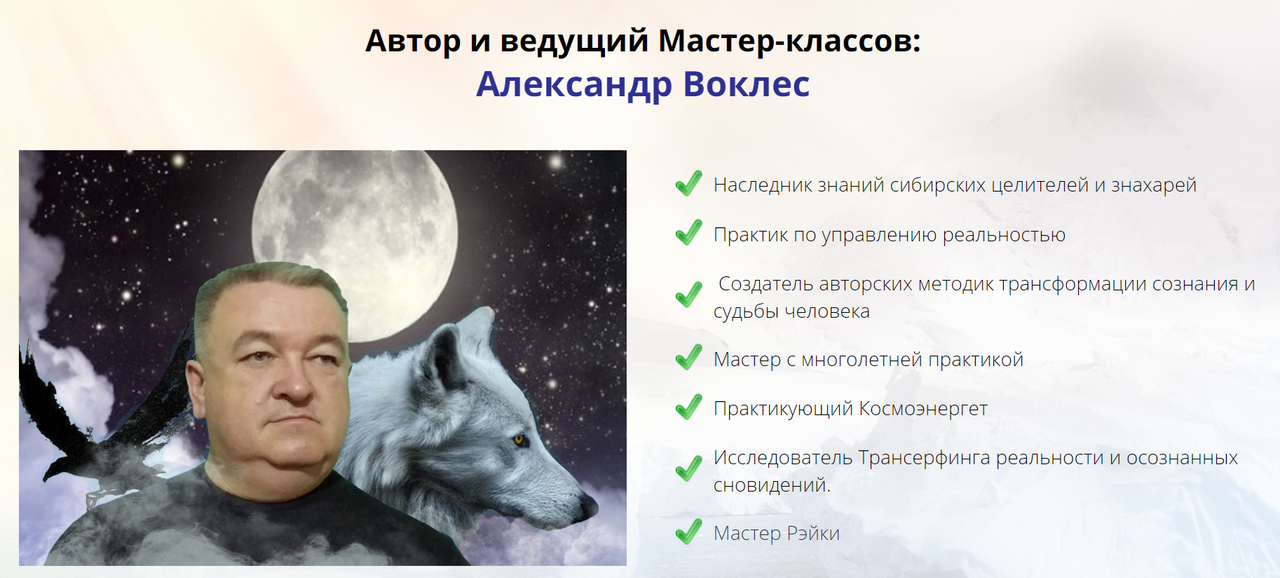 Автор и ведущий Мастер-классов:
Александр Воклес

Наследник знаний сибирских целителей и знахарей

Практик по управлению реальностью

Создатель авторских методик трансформации сознания и судьбы человека

Мастер с многолетней практикой

Практикующий Космоэнергет

Исследователь Трансерфинга реальности и осознанных сновидений.

Мастер Рэйки